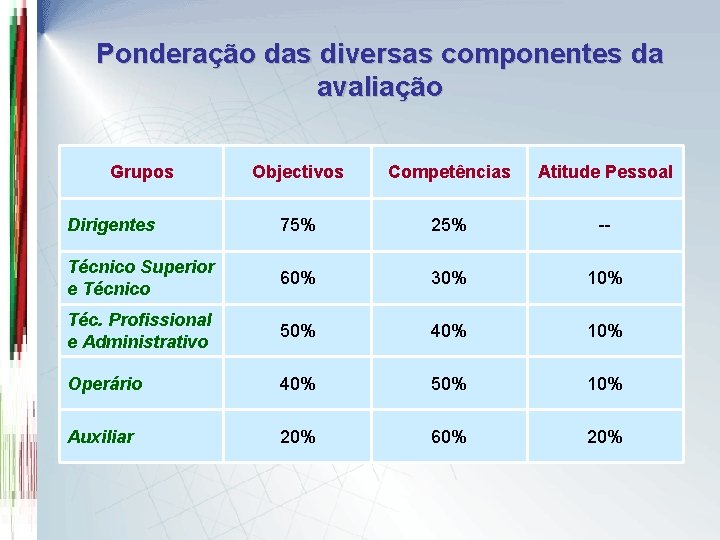 Ponderação das diversas componentes da avaliação

| Grupos | Objectivos | Competências | Atitude Pessoal |
|---|---|---|---|
| Dirigentes | 75% | 25% | -- |
| Técnico Superior e Técnico | 60% | 30% | 10% |
| Téc. Profissional e Administrativo | 50% | 40% | 10% |
| Operário | 40% | 50% | 10% |
| Auxiliar | 20% | 60% | 20% |